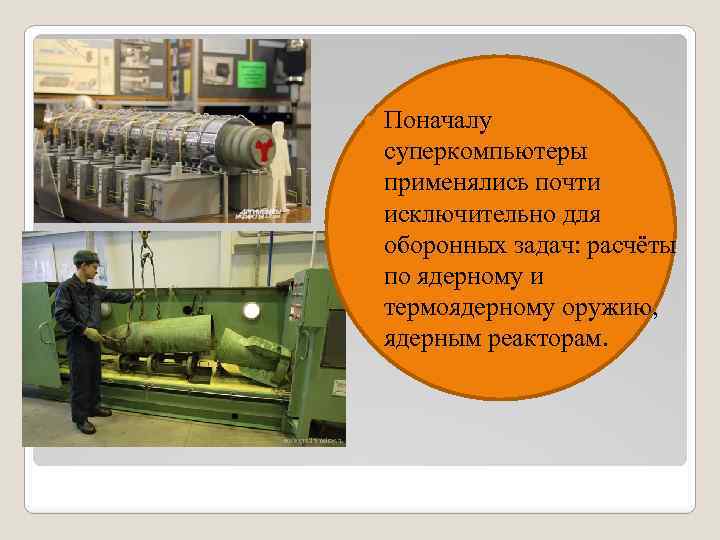 Поначалу суперкомпьютеры применялись почти исключительно для оборонных задач: расчёты по ядерному и термоядерному оружию, ядерным реакторам.